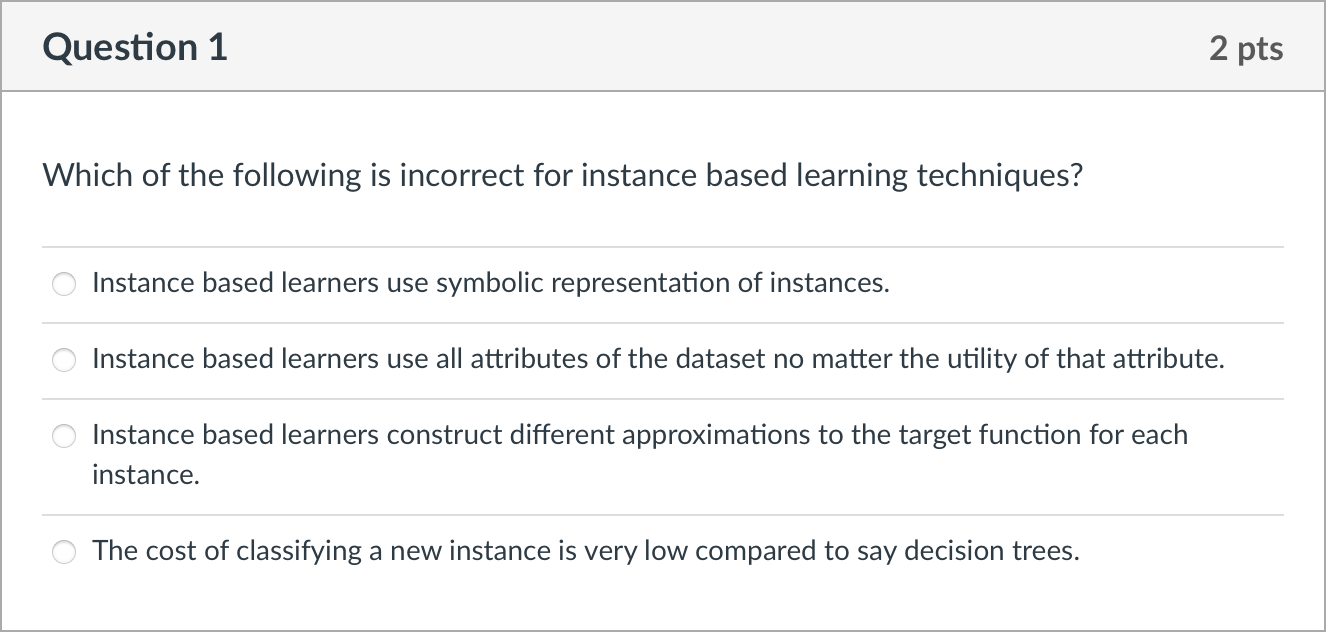 Question 1

2 pts

Which of the following is incorrect for instance based learning techniques?

Instance based learners use symbolic representation of instances.

Instance based learners use all attributes of the dataset no matter the utility of that attribute.

Instance based learners construct different approximations to the target function for each instance.

The cost of classifying a new instance is very low compared to say decision trees.